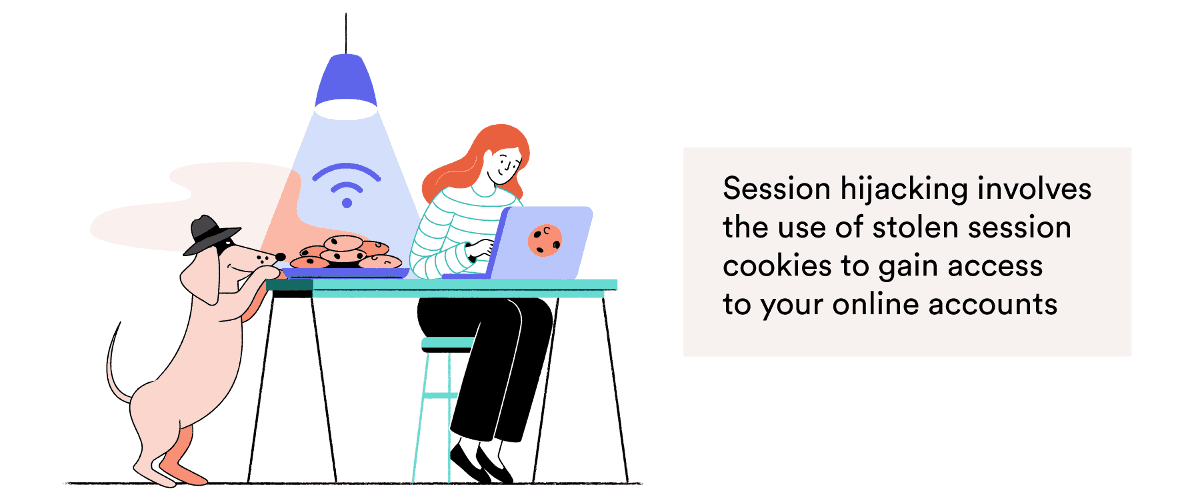 Session hijacking involves the use of stolen session cookies to gain access to your online accounts